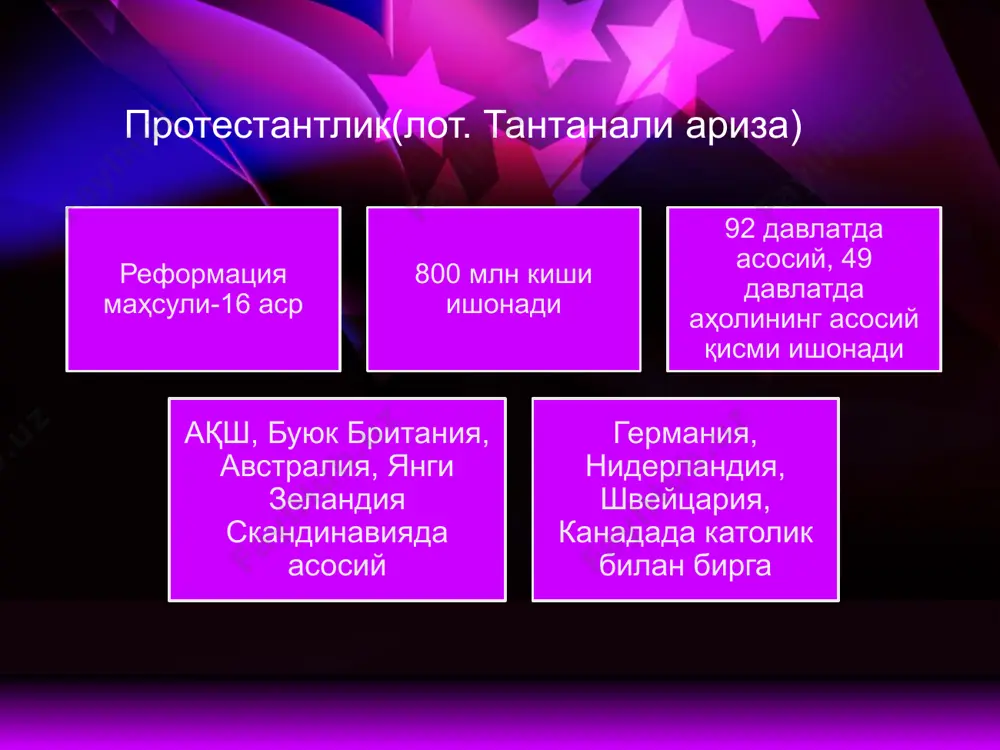 Протестантлик(лот. Тантанали ариза)

Реформация маҳсули-16 аср

800 млн киши ишонади

92 давлатда асосий, 49 давлатда аҳолининг асосий қисми ишонади

АҚШ, Буюк Британия, Австралия, Янги Зеландия Скандинавияда асосий

Германия, Нидерландия, Швейцария, Канадада католик билан бирга